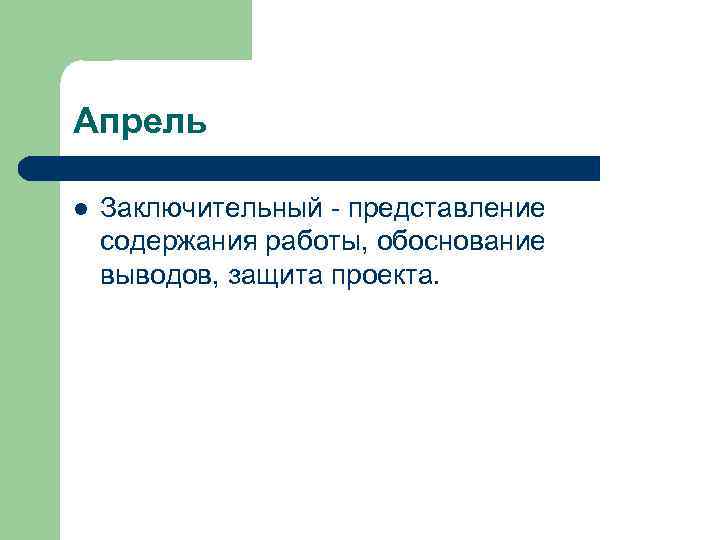 Апрель

Заключительный - представление содержания работы, обоснование выводов, защита проекта.